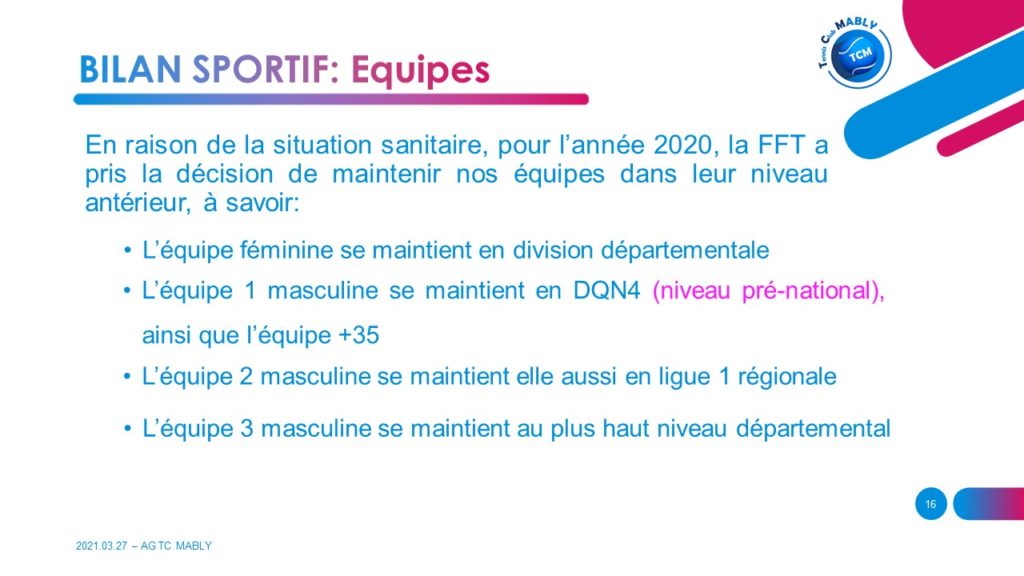 BILAN SPORTIF: Equipes

Tennis Club MABLY
TCM

En raison de la situation sanitaire, pour l'année 2020, la FFT a pris la décision de maintenir nos équipes dans leur niveau antérieur, à savoir:

• L'équipe féminine se maintient en division départementale
• L'équipe 1 masculine se maintient en DQN4 (niveau pré-national), ainsi que l'équipe +35
• L'équipe 2 masculine se maintient elle aussi en ligue 1 régionale
• L'équipe 3 masculine se maintient au plus haut niveau départemental

16

2021.03.27 – AG TC MABLY